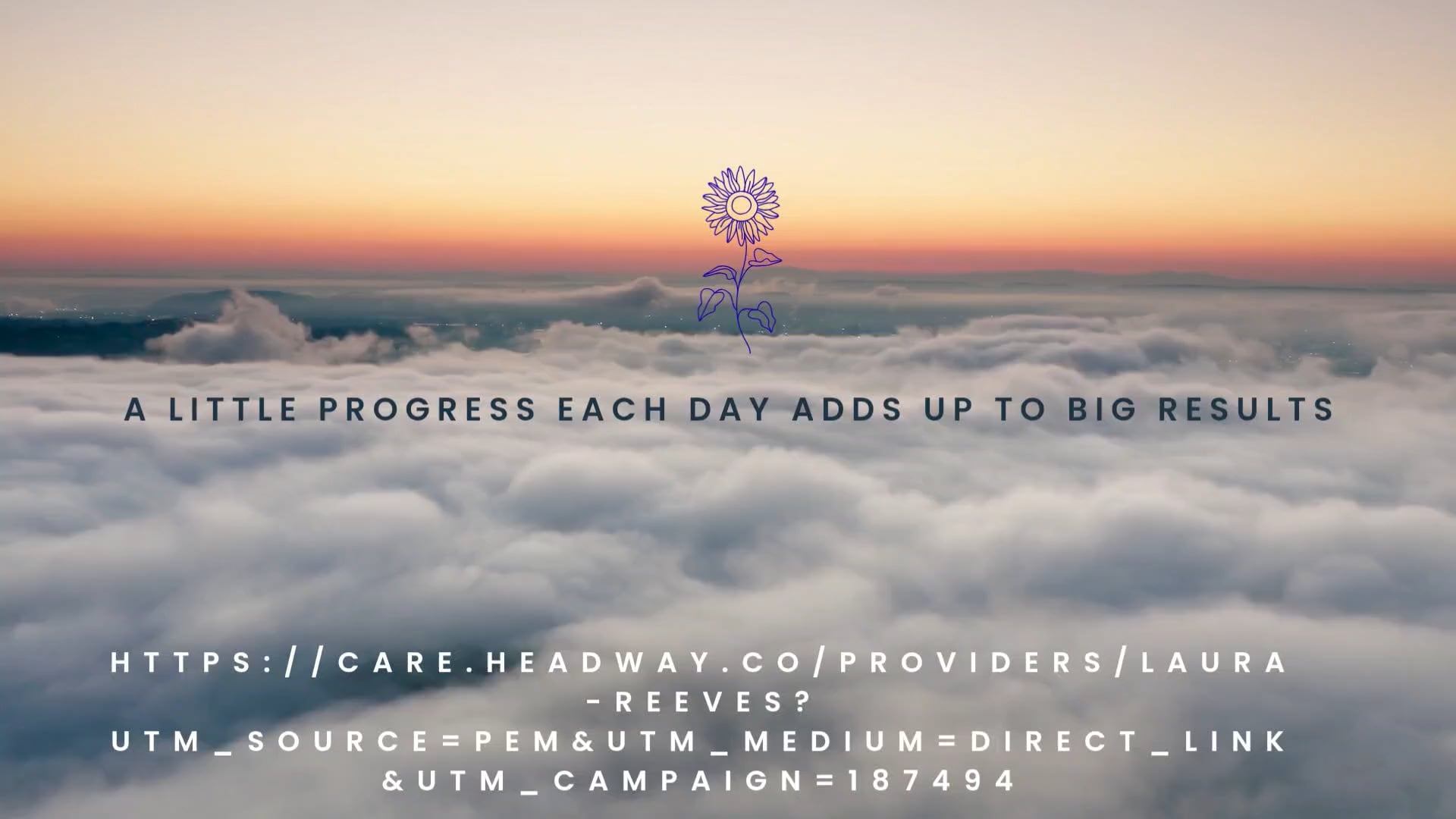 A LITTLE PROGRESS EACH DAY ADDS UP TO BIG RESULTS

HTTPS://CARE.HEADWAY.CO/PROVIDERS/LAURA-REEVES?UTM_SOURCE=PEM&UTM_MEDIUM=DIRECT_LINK&UTM_CAMPAIGN=187494